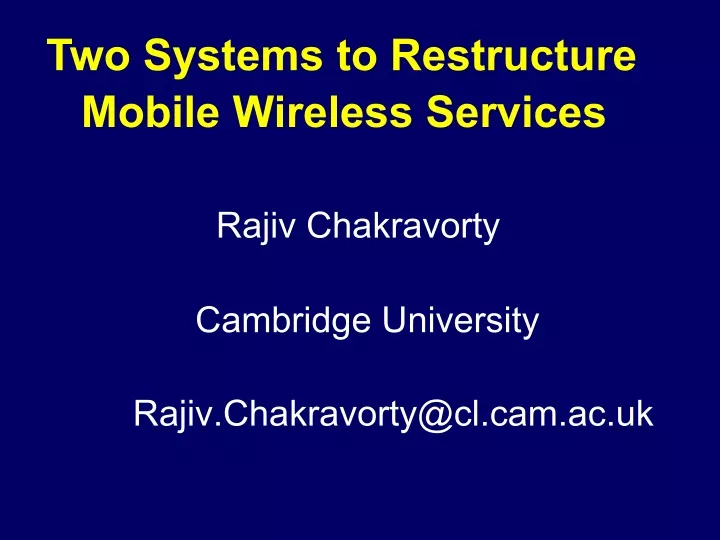 Two Systems to Restructure Mobile Wireless Services

Rajiv Chakravorty

Cambridge University

Rajiv.Chakravorty@cl.cam.ac.uk